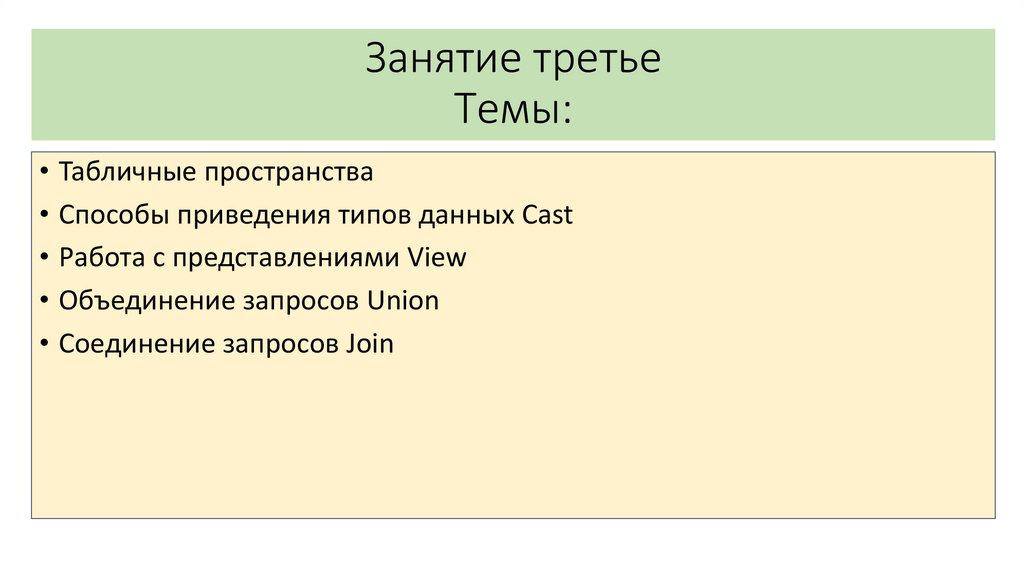 Занятие третье
Темы:

• Табличные пространства
• Способы приведения типов данных Cast
• Работа с представлениями View
• Объединение запросов Union
• Соединение запросов Join